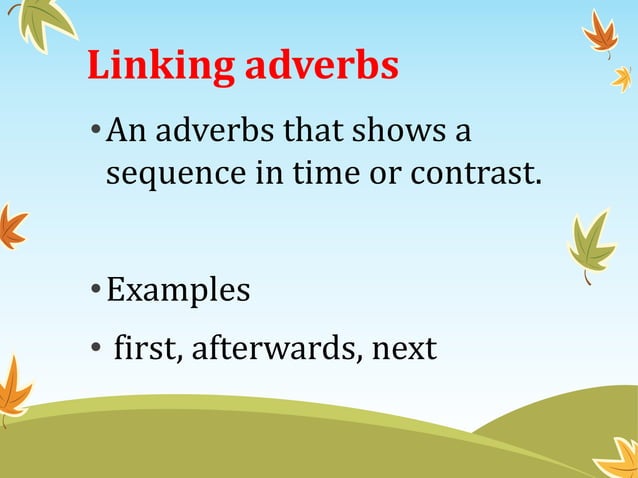 Linking adverbs

• An adverbs that shows a sequence in time or contrast.

• Examples

• first, afterwards, next